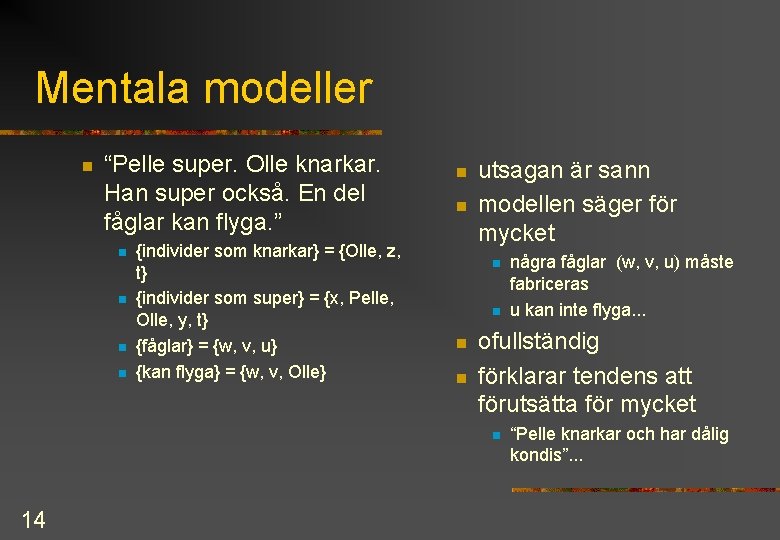 Mentala modeller

“Pelle super. Olle knarkar. Han super också. En del fåglar kan flyga.”

{individer som knarkar} = {Olle, z, t}

{individer som super} = {x, Pelle, Olle, y, t}

{fåglar} = {w, v, u}

{kan flyga} = {w, v, Olle}

utsagan är sann

modellen säger för mycket

några fåglar (w, v, u) måste fabriceras

u kan inte flyga...

ofullständig

förklarar tendens att förutsätta för mycket

“Pelle knarkar och har dålig kondis”...

14